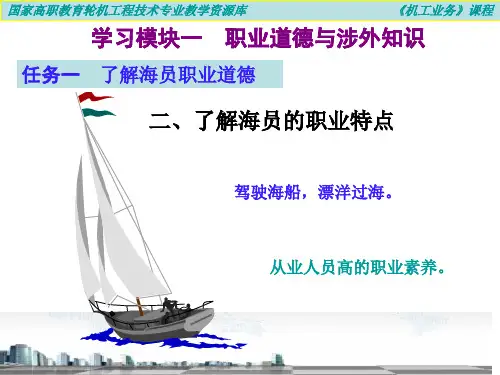 国家高职教育轮机工程技术专业教学资源库

《机工业务》课程

学习模块一　职业道德与涉外知识

任务一　了解海员职业道德

二、了解海员的职业特点

驾驶海船，漂洋过海。

从业人员高的职业素养。